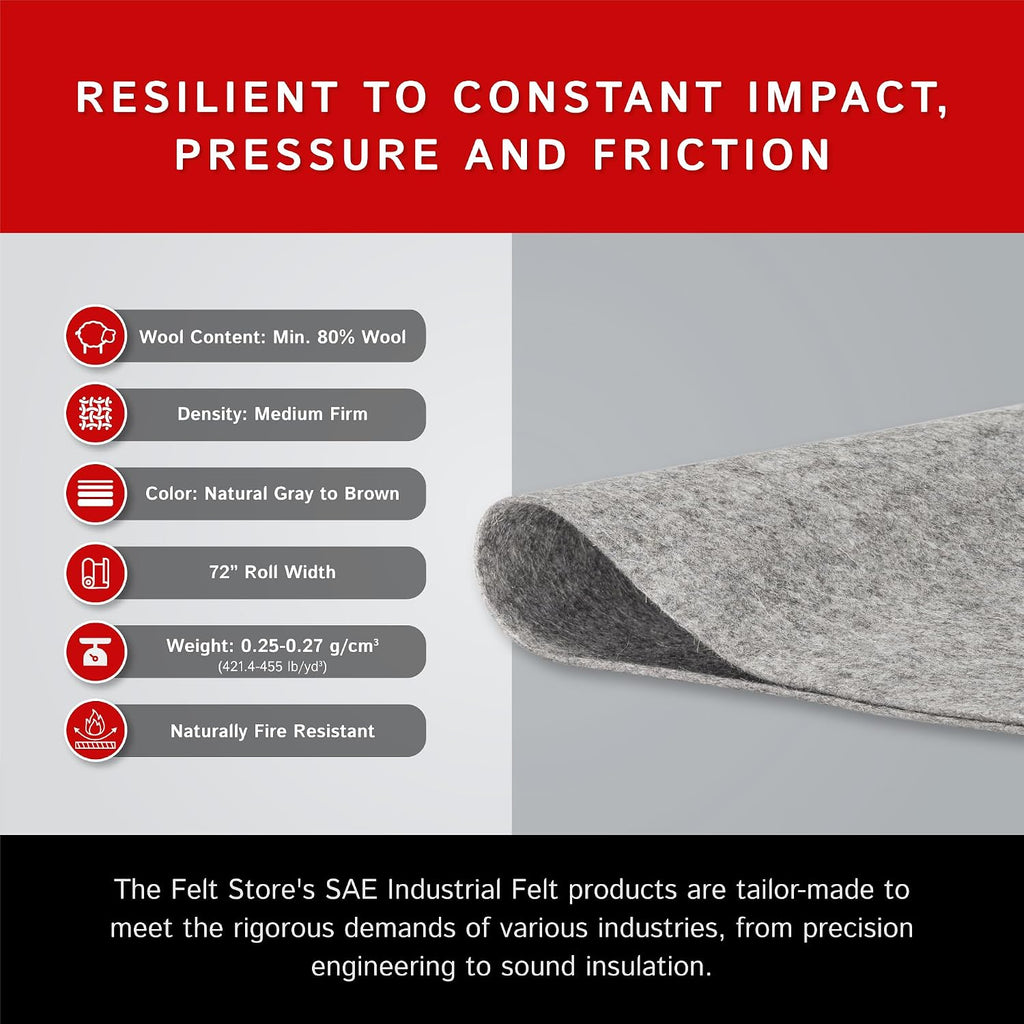 RESILIENT TO CONSTANT IMPACT, PRESSURE AND FRICTION

Wool Content: Min. 80% Wool

Density: Medium Firm

Color: Natural Gray to Brown

72" Roll Width

Weight: 0.25-0.27 g/cm³
(421.4-455 lb/yd³)

Naturally Fire Resistant

The Felt Store's SAE Industrial Felt products are tailor-made to meet the rigorous demands of various industries, from precision engineering to sound insulation.